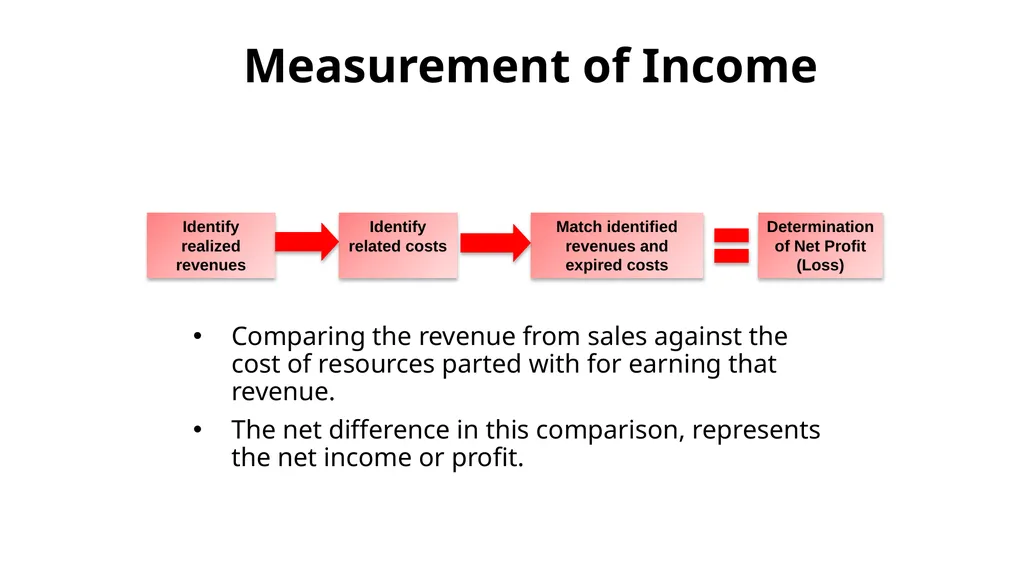 Measurement of Income

Identify realized revenues

Identify related costs

Match identified revenues and expired costs

=

Determination of Net Profit (Loss)

• Comparing the revenue from sales against the cost of resources parted with for earning that revenue.

• The net difference in this comparison, represents the net income or profit.